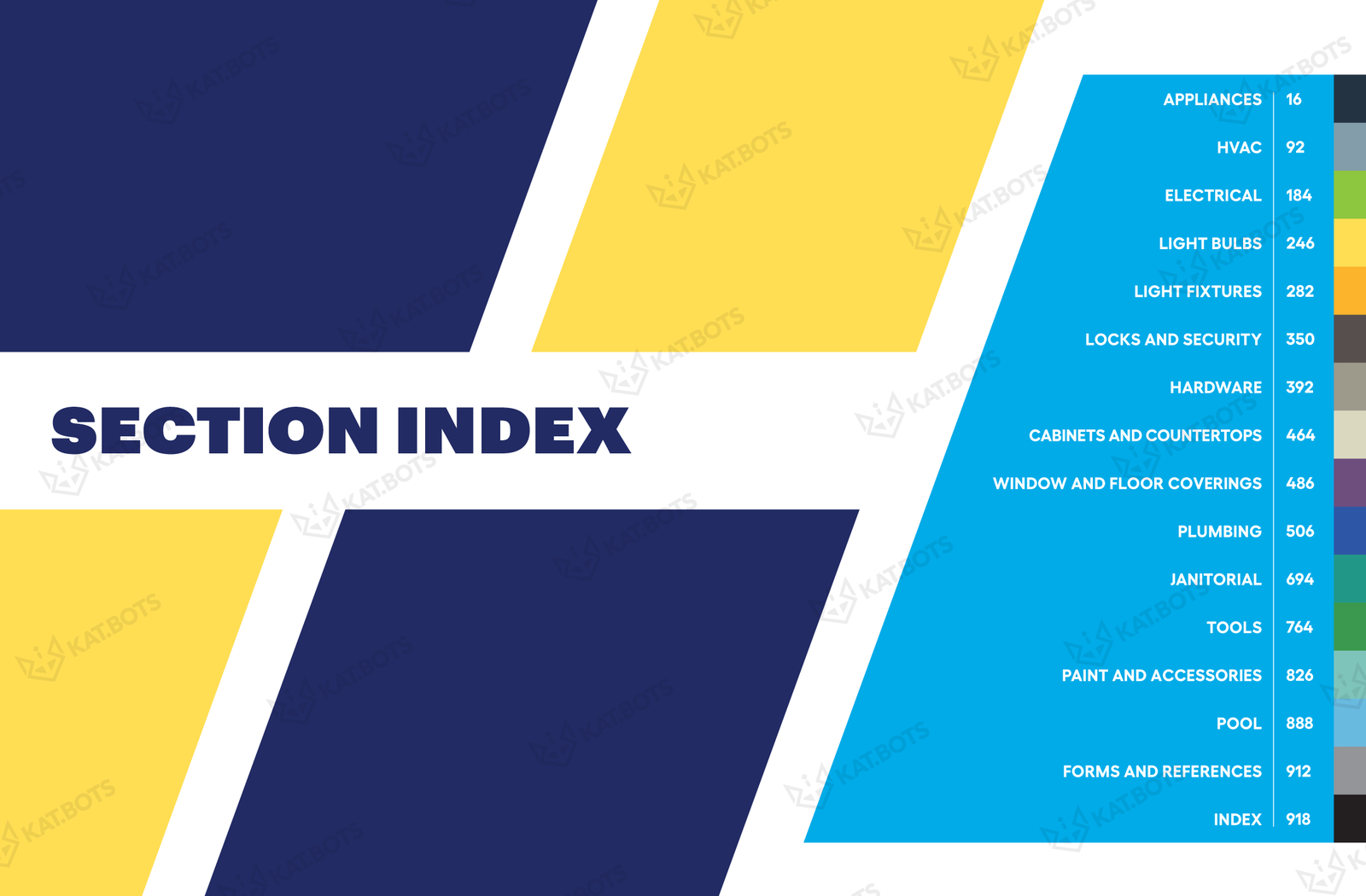 SECTION INDEX

| | |
|---|---|
| APPLIANCES | 16 |
| HVAC | 92 |
| ELECTRICAL | 184 |
| LIGHT BULBS | 246 |
| LIGHT FIXTURES | 282 |
| LOCKS AND SECURITY | 350 |
| HARDWARE | 392 |
| CABINETS AND COUNTERTOPS | 464 |
| WINDOW AND FLOOR COVERINGS | 486 |
| PLUMBING | 506 |
| JANITORIAL | 694 |
| TOOLS | 764 |
| PAINT AND ACCESSORIES | 826 |
| POOL | 888 |
| FORMS AND REFERENCES | 912 |
| INDEX | 918 |

KAT.BOTS